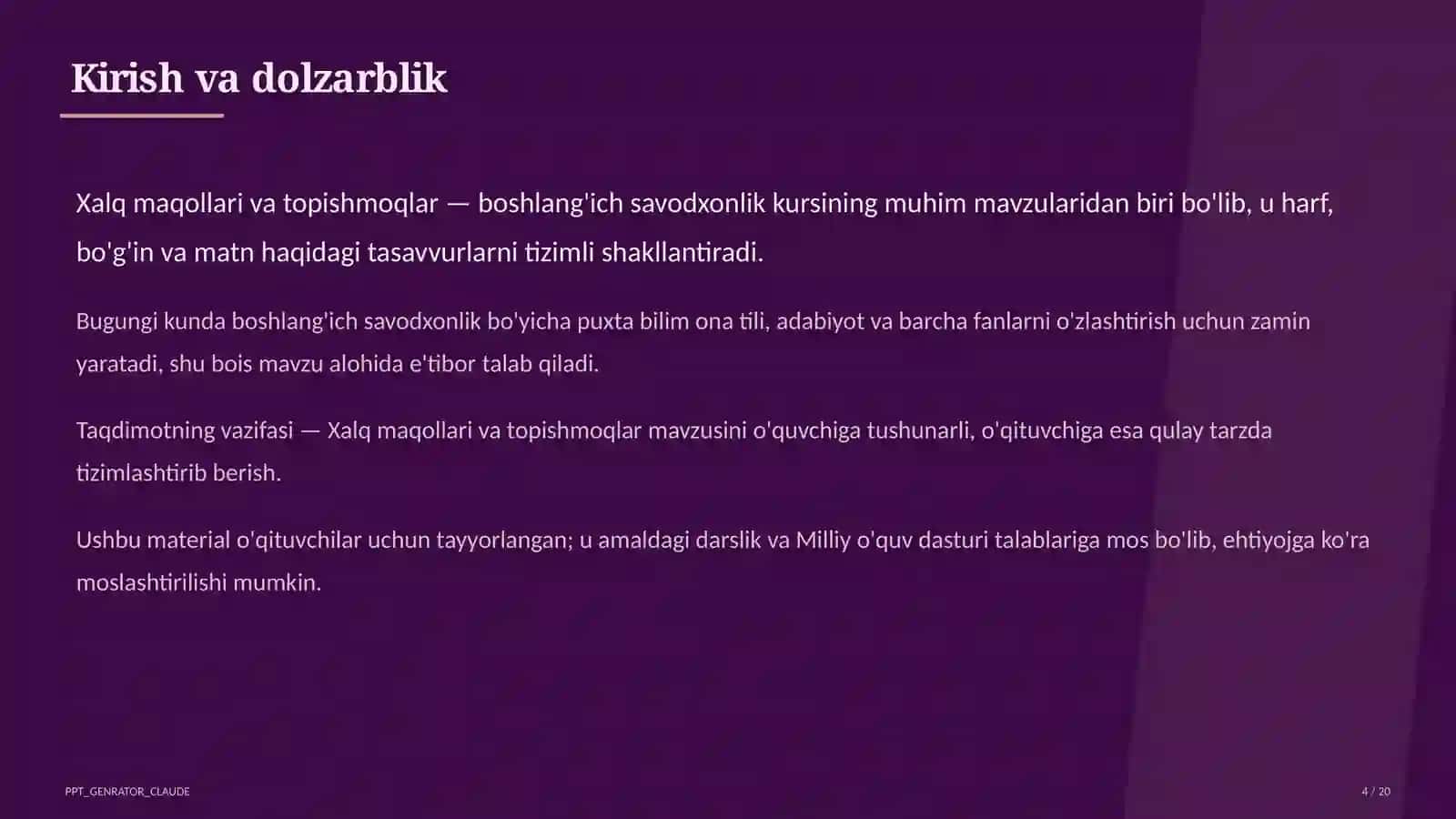 Kirish va dolzarblik

Xalq maqollari va topishmoqlar — boshlang'ich savodxonlik kursining muhim mavzularidan biri bo'lib, u harf, bo'g'in va matn haqidagi tasavvurlarni tizimli shakllantiradi.

Bugungi kunda boshlang'ich savodxonlik bo'yicha puxta bilim ona tili, adabiyot va barcha fanlarni o'zlashtirish uchun zamin yaratadi, shu bois mavzu alohida e'tibor talab qiladi.

Taqdimotning vazifasi — Xalq maqollari va topishmoqlar mavzusini o'quvchiga tushunarli, o'qituvchiga esa qulay tarzda tizimlashtirib berish.

Ushbu material o'qituvchilar uchun tayyorlangan; u amaldagi darslik va Milliy o'quv dasturi talablariga mos bo'lib, ehtiyojga ko'ra moslashtirilishi mumkin.

PPT_GENRATOR_CLAUDE

4 / 20